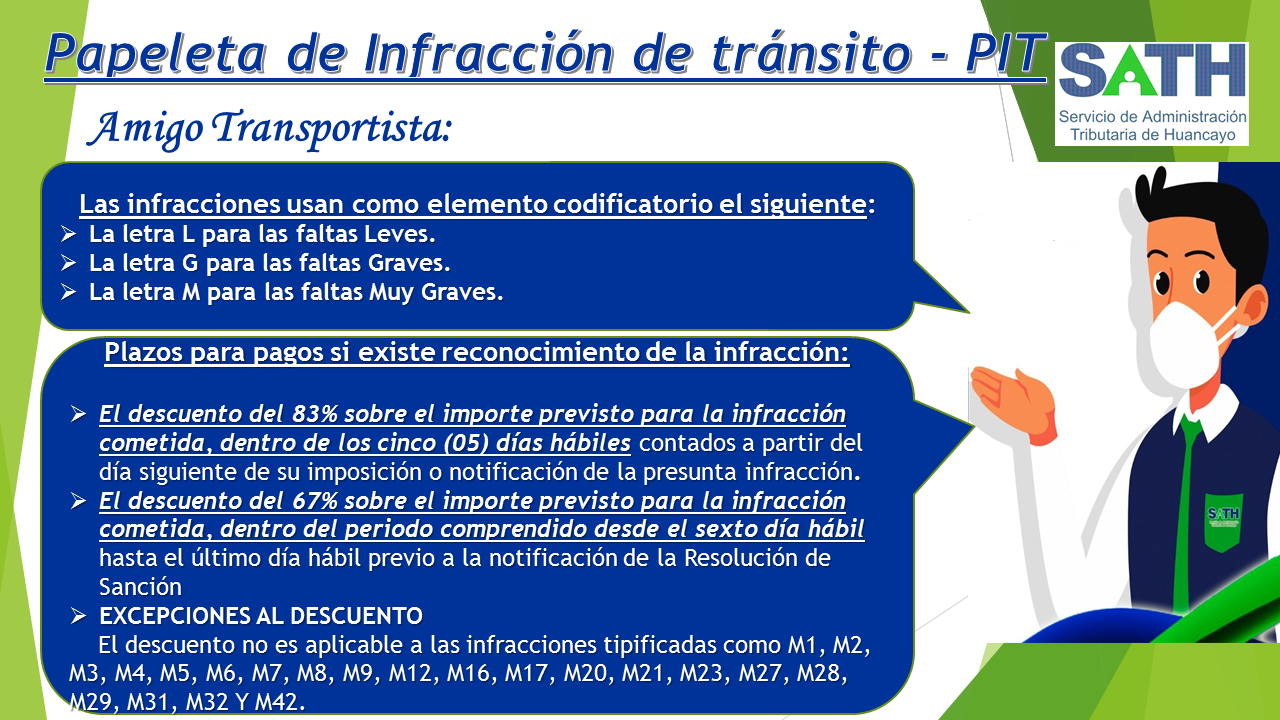 Papeleta de Infracción de tránsito - PIT

SATH
Servicio de Administración Tributaria de Huancayo

Amigo Transportista:

Las infracciones usan como elemento codificatorio el siguiente:
➢ La letra L para las faltas Leves.
➢ La letra G para las faltas Graves.
➢ La letra M para las faltas Muy Graves.

Plazos para pagos si existe reconocimiento de la infracción:

➢ El descuento del 83% sobre el importe previsto para la infracción cometida, dentro de los cinco (05) días hábiles contados a partir del día siguiente de su imposición o notificación de la presunta infracción.
➢ El descuento del 67% sobre el importe previsto para la infracción cometida, dentro del periodo comprendido desde el sexto día hábil hasta el último día hábil previo a la notificación de la Resolución de Sanción
➢ EXCEPCIONES AL DESCUENTO
El descuento no es aplicable a las infracciones tipificadas como M1, M2, M3, M4, M5, M6, M7, M8, M9, M12, M16, M17, M20, M21, M23, M27, M28, M29, M31, M32 Y M42.

SATH